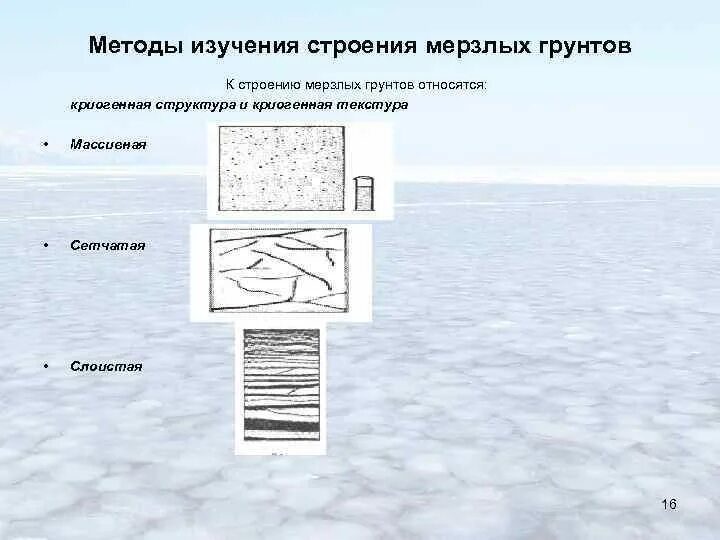 Методы изучения строения мерзлых грунтов

К строению мерзлых грунтов относятся:

криогенная структура и криогенная текстура

• Массивная

• Сетчатая

• Слоистая

16